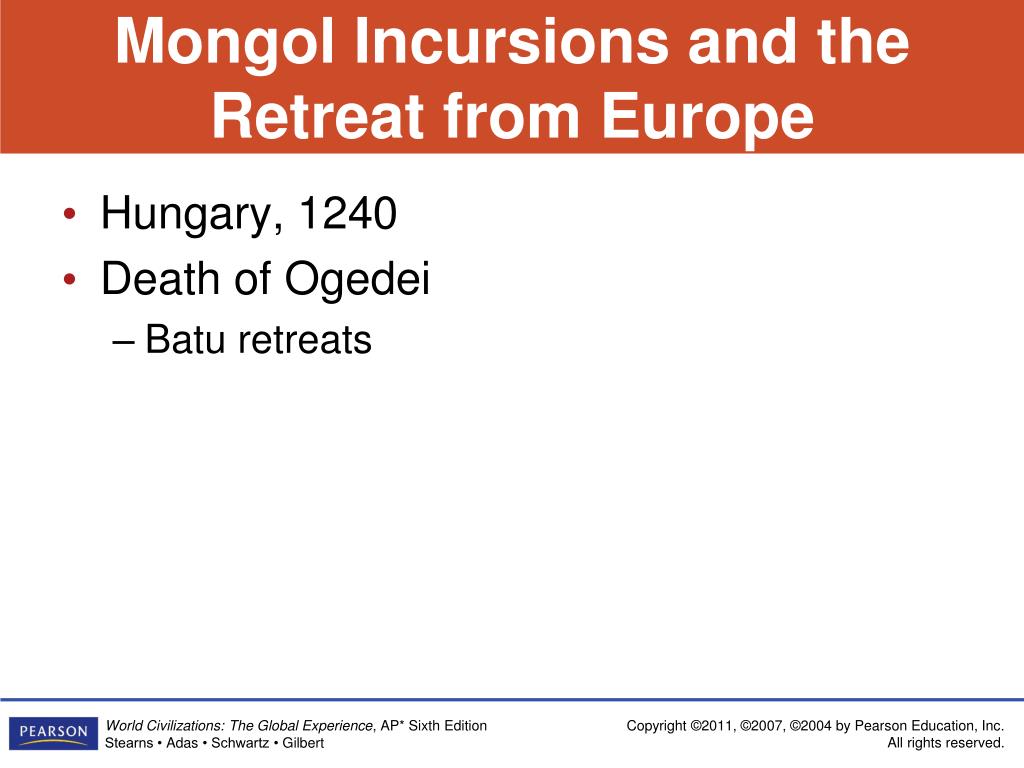 Mongol Incursions and the Retreat from Europe

• Hungary, 1240
• Death of Ogedei
– Batu retreats

PEARSON

World Civilizations: The Global Experience, AP* Sixth Edition
Stearns • Adas • Schwartz • Gilbert

Copyright ©2011, ©2007, ©2004 by Pearson Education, Inc.
All rights reserved.